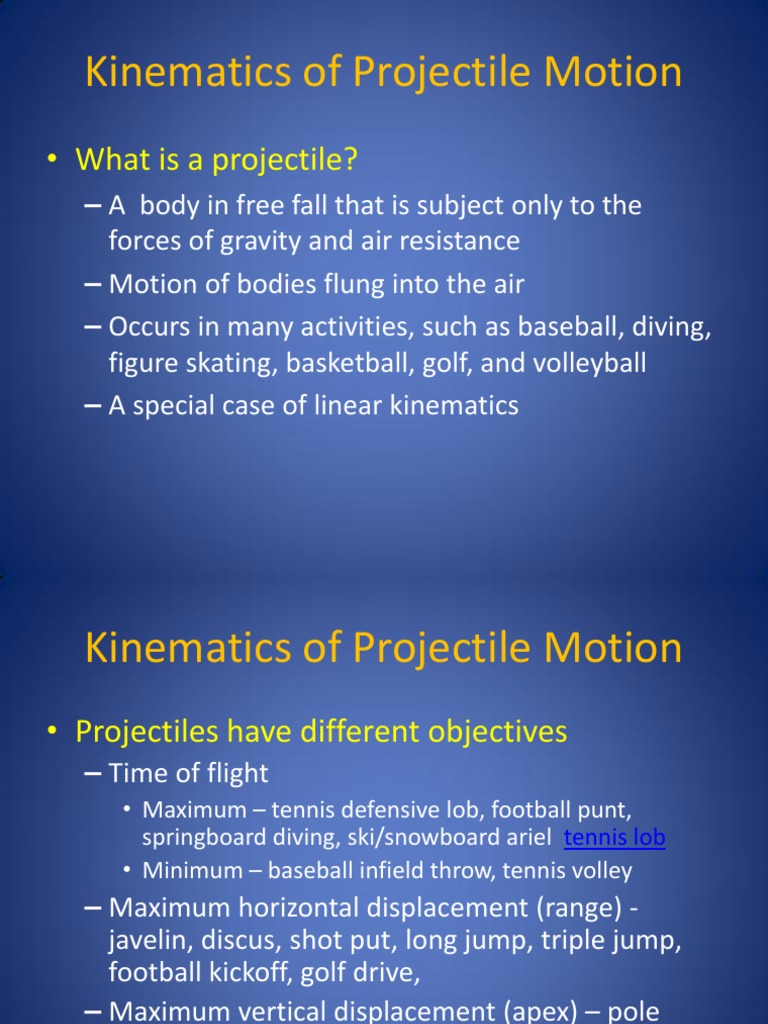 Kinematics of Projectile Motion

• What is a projectile?

– A body in free fall that is subject only to the forces of gravity and air resistance

– Motion of bodies flung into the air

– Occurs in many activities, such as baseball, diving, figure skating, basketball, golf, and volleyball

– A special case of linear kinematics

Kinematics of Projectile Motion

• Projectiles have different objectives

– Time of flight

• Maximum – tennis defensive lob, football punt, springboard diving, ski/snowboard ariel tennis lob

• Minimum – baseball infield throw, tennis volley

– Maximum horizontal displacement (range) - javelin, discus, shot put, long jump, triple jump, football kickoff, golf drive,

– Maximum vertical displacement (apex) – pole